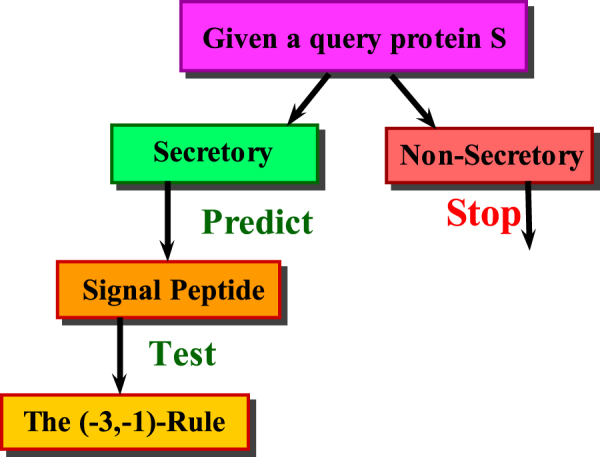 Given a query protein S

Secretory

Non-Secretory

Predict

Stop

Signal Peptide

Test

The (-3,-1)-Rule